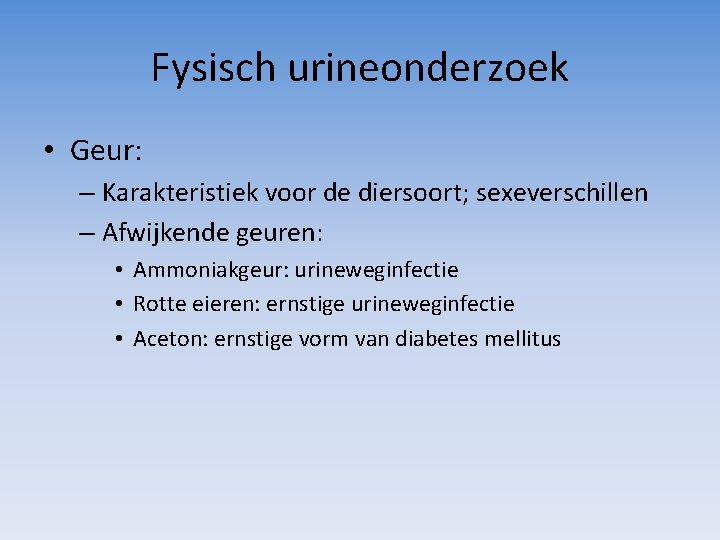 Fysisch urineonderzoek

• Geur:
– Karakteristiek voor de diersoort; sexeverschillen
– Afwijkende geuren:
• Ammoniakgeur: urineweginfectie
• Rotte eieren: ernstige urineweginfectie
• Aceton: ernstige vorm van diabetes mellitus